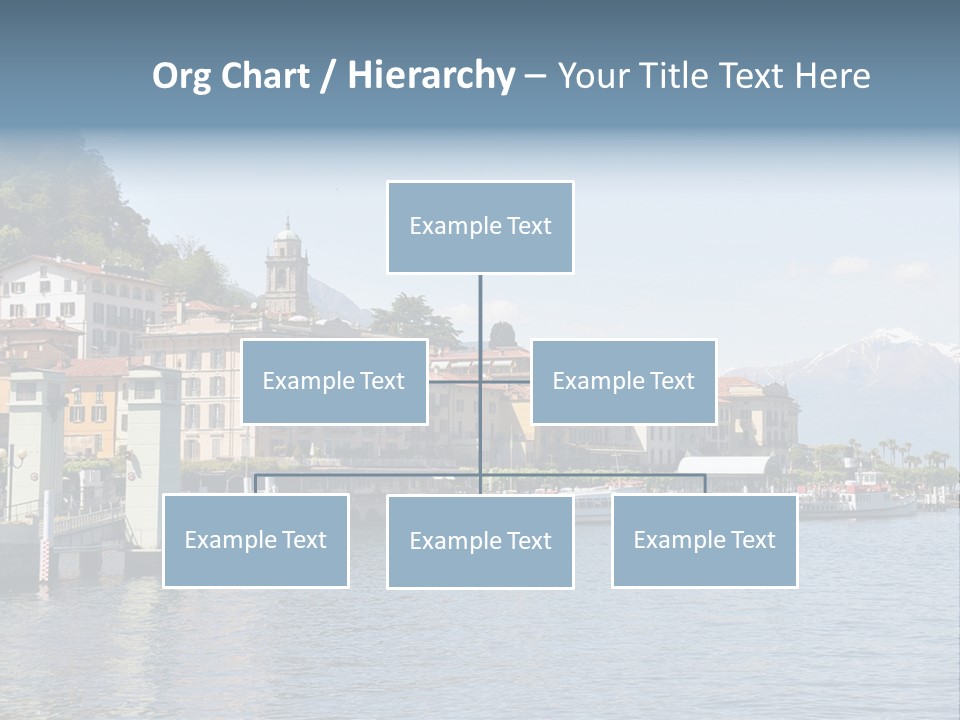 Org Chart / Hierarchy – Your Title Text Here

Example Text

Example Text

Example Text

Example Text

Example Text

Example Text